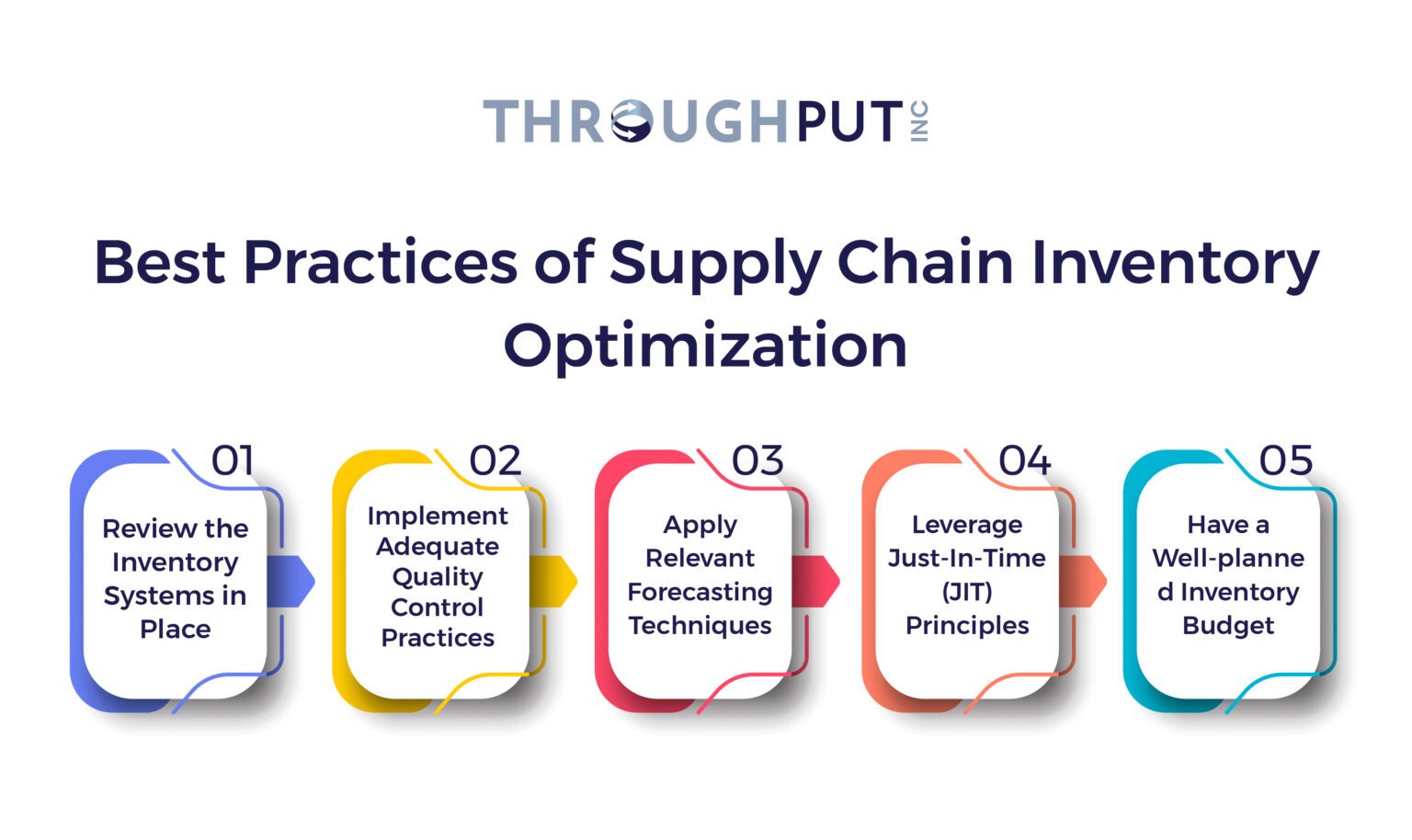 THROUGHPUT INC

Best Practices of Supply Chain Inventory Optimization

01
Review the Inventory Systems in Place

02
Implement Adequate Quality Control Practices

03
Apply Relevant Forecasting Techniques

04
Leverage Just-In-Time (JIT) Principles

05
Have a Well-planne d Inventory Budget